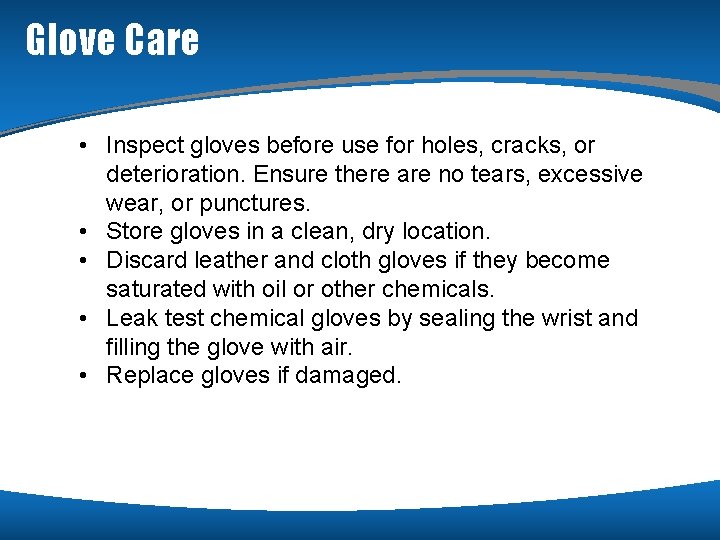 Glove Care

• Inspect gloves before use for holes, cracks, or deterioration. Ensure there are no tears, excessive wear, or punctures.
• Store gloves in a clean, dry location.
• Discard leather and cloth gloves if they become saturated with oil or other chemicals.
• Leak test chemical gloves by sealing the wrist and filling the glove with air.
• Replace gloves if damaged.